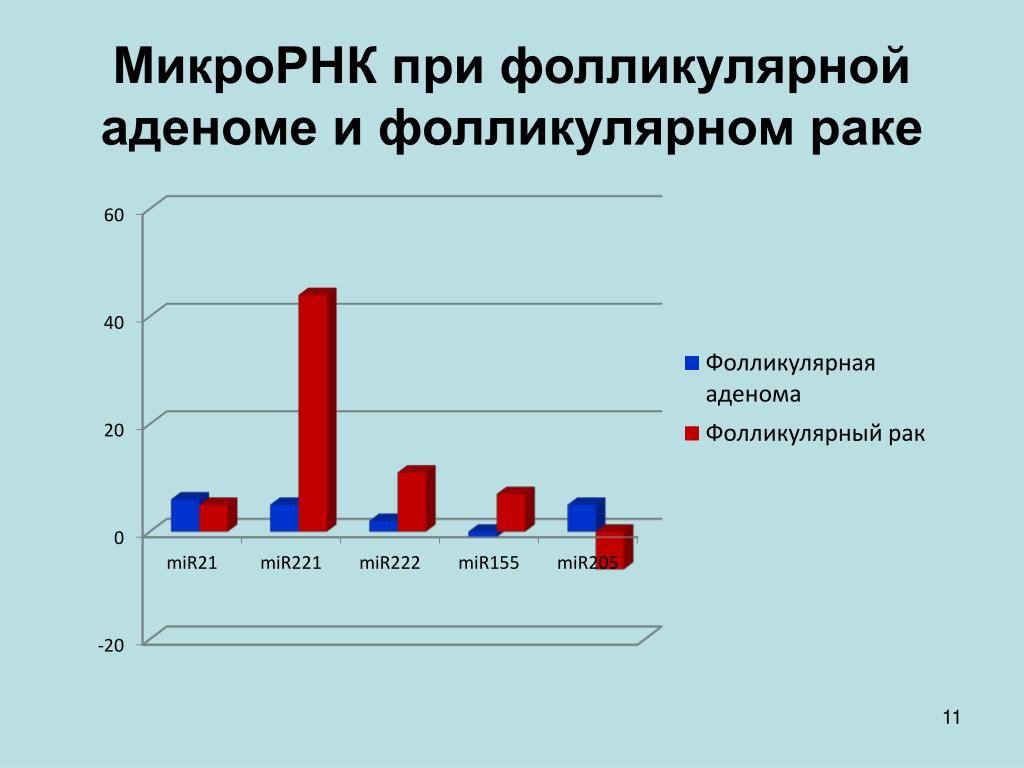 МикроРНК при фолликулярной аденоме и фолликулярном раке

60
40
20
0
-20

miR21
miR221
miR222
miR155
miR205

Фолликулярная аденома
Фолликулярный рак

11